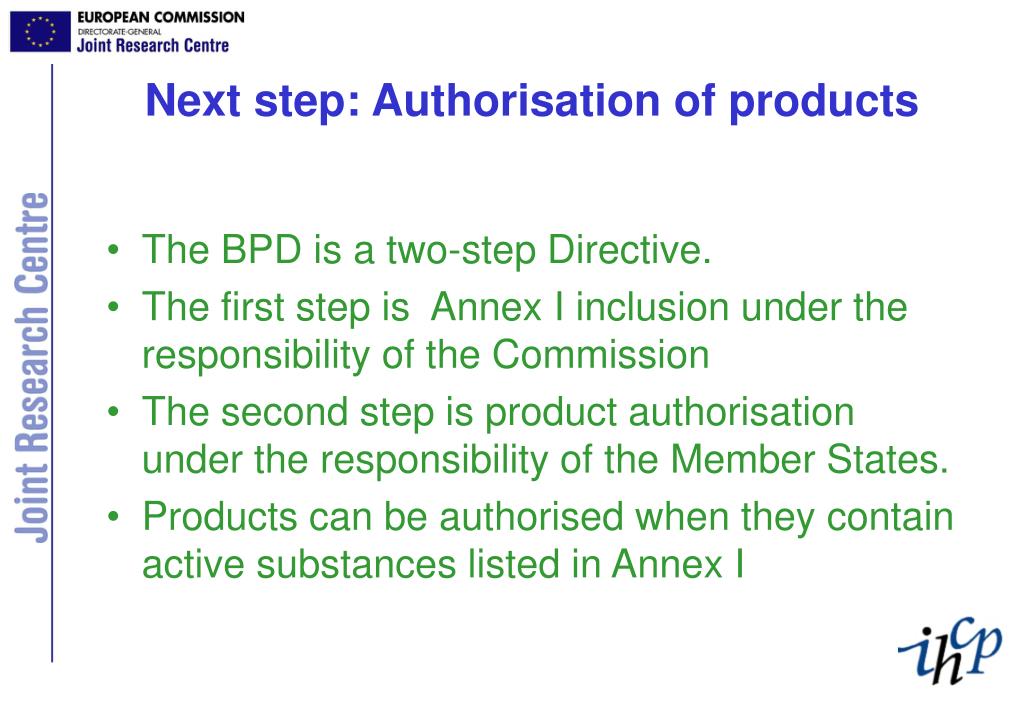 EUROPEAN COMMISSION
DIRECTORATE-GENERAL
Joint Research Centre

Joint Research Centre

Next step: Authorisation of products

• The BPD is a two-step Directive.
• The first step is Annex I inclusion under the responsibility of the Commission
• The second step is product authorisation under the responsibility of the Member States.
• Products can be authorised when they contain active substances listed in Annex I

ihcp